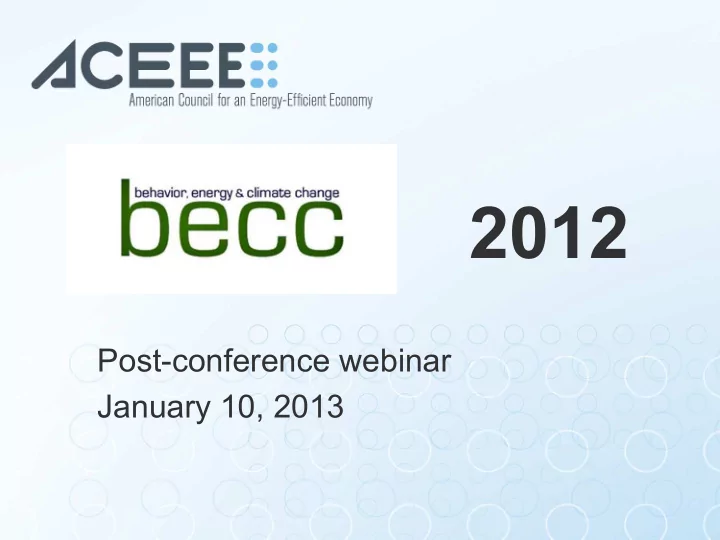 ACEEE
American Council for an Energy-Efficient Economy

behavior, energy & climate change
becc

2012

Post-conference webinar
January 10, 2013